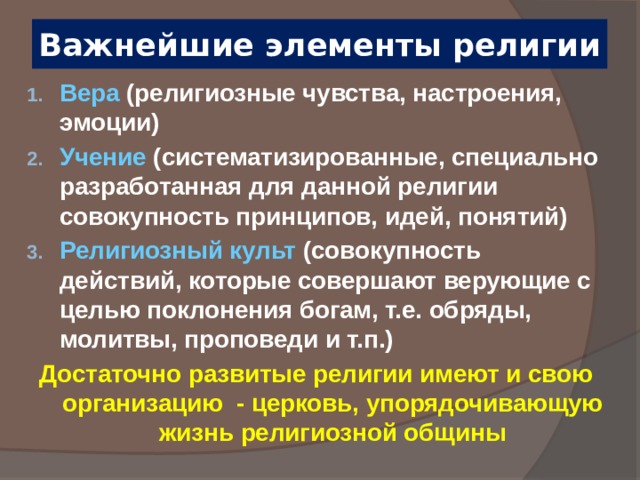 Важнейшие элементы религии

1. Вера (религиозные чувства, настроения, эмоции)
2. Учение (систематизированные, специально разработанная для данной религии совокупность принципов, идей, понятий)
3. Религиозный культ (совокупность действий, которые совершают верующие с целью поклонения богам, т.е. обряды, молитвы, проповеди и т.п.)

Достаточно развитые религии имеют и свою организацию - церковь, упорядочивающую жизнь религиозной общины